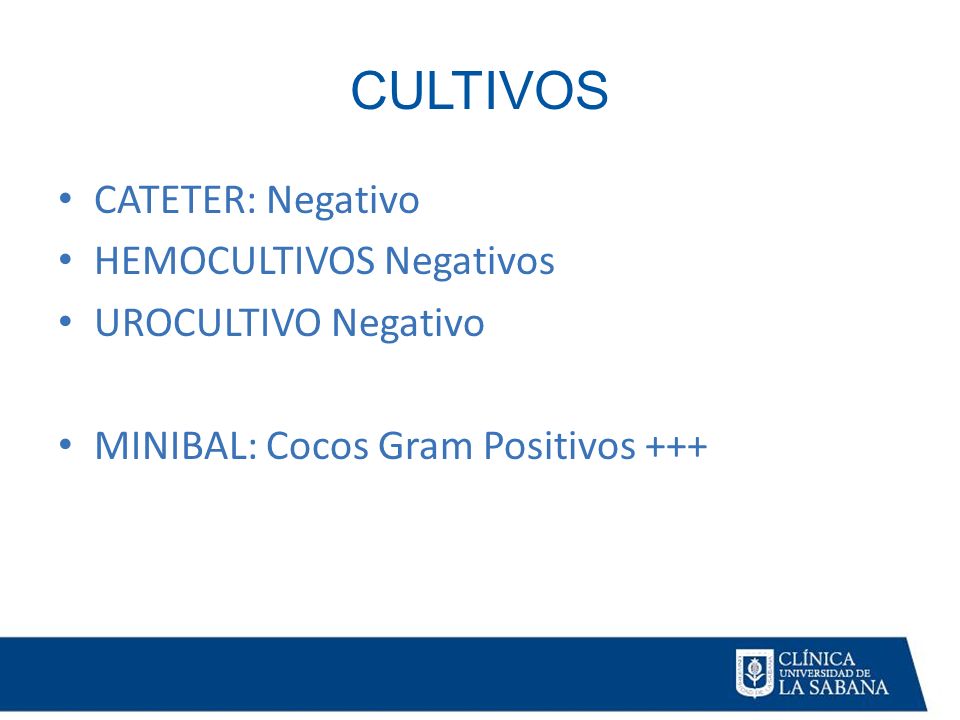 CULTIVOS

• CATETER: Negativo
• HEMOCULTIVOS Negativos
• UROCULTIVO Negativo

• MINIBAL: Cocos Gram Positivos +++

CLÍNICA UNIVERSIDAD DE LA SABANA